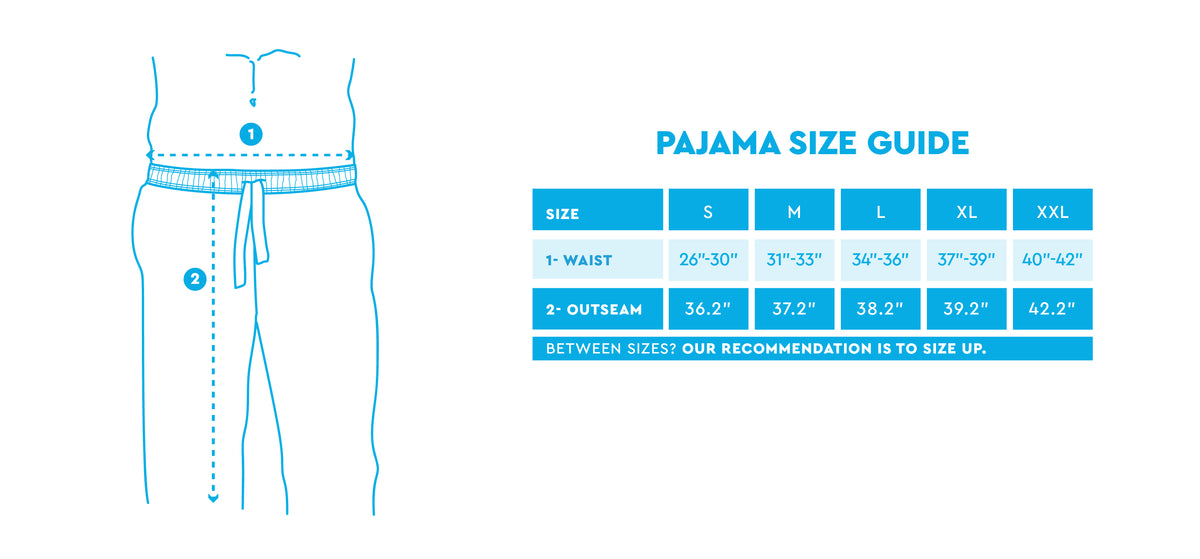 1

2

PAJAMA SIZE GUIDE

| SIZE | S | M | L | XL | XXL |
|---|---|---|---|---|---|
| 1- WAIST | 26"-30" | 31"-33" | 34"-36" | 37"-39" | 40"-42" |
| 2- OUTSEAM | 36.2" | 37.2" | 38.2" | 39.2" | 42.2" |

BETWEEN SIZES? OUR RECOMMENDATION IS TO SIZE UP.